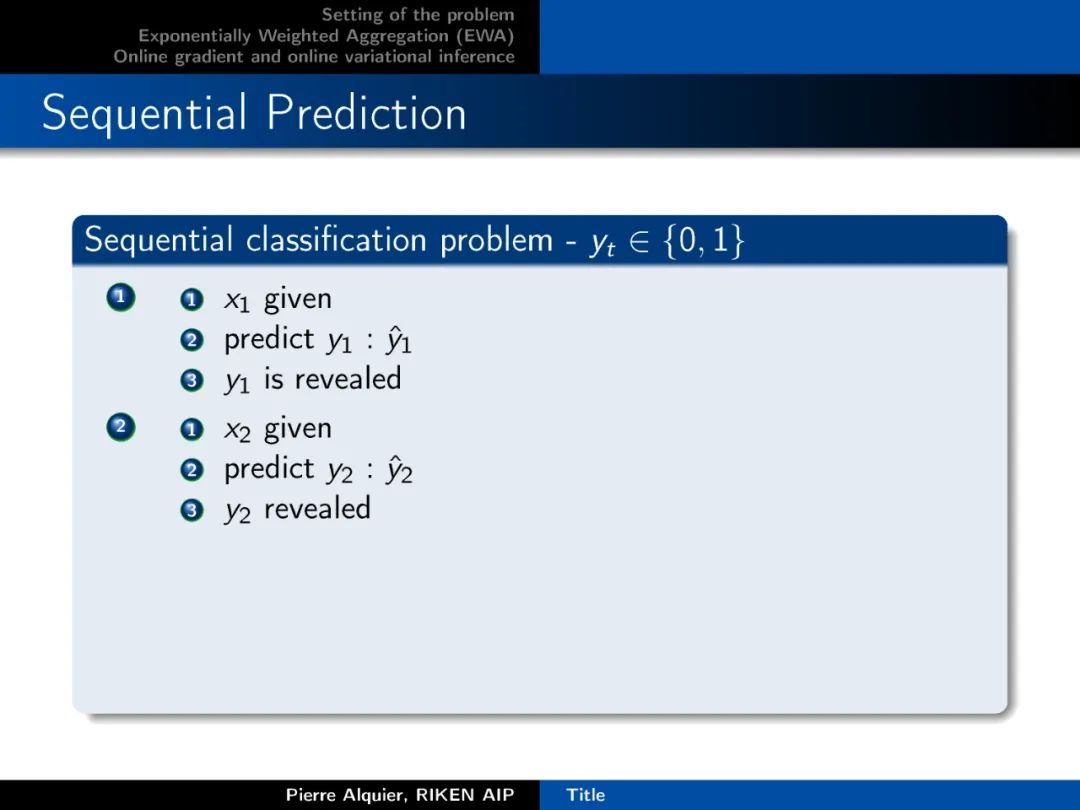 Setting of the problem
Exponentially Weighted Aggregation (EWA)
Online gradient and online variational inference

Sequential Prediction

Sequential classification problem - $y_t \in \{0, 1\}$

1
1 $x_1$ given
2 predict $y_1$ : $\hat{y}_1$
3 $y_1$ is revealed

2
1 $x_2$ given
2 predict $y_2$ : $\hat{y}_2$
3 $y_2$ revealed

Pierre Alquier, RIKEN AIP
Title